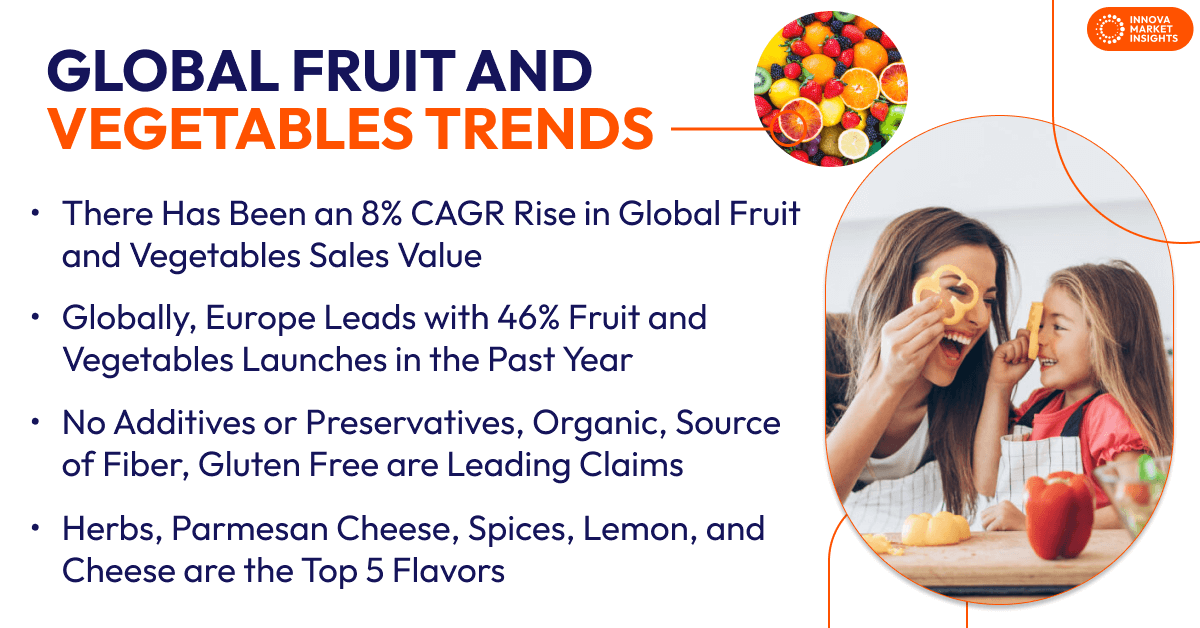 INNOVA MARKET INSIGHTS

GLOBAL FRUIT AND VEGETABLES TRENDS

• There Has Been an 8% CAGR Rise in Global Fruit and Vegetables Sales Value

• Globally, Europe Leads with 46% Fruit and Vegetables Launches in the Past Year

• No Additives or Preservatives, Organic, Source of Fiber, Gluten Free are Leading Claims

• Herbs, Parmesan Cheese, Spices, Lemon, and Cheese are the Top 5 Flavors